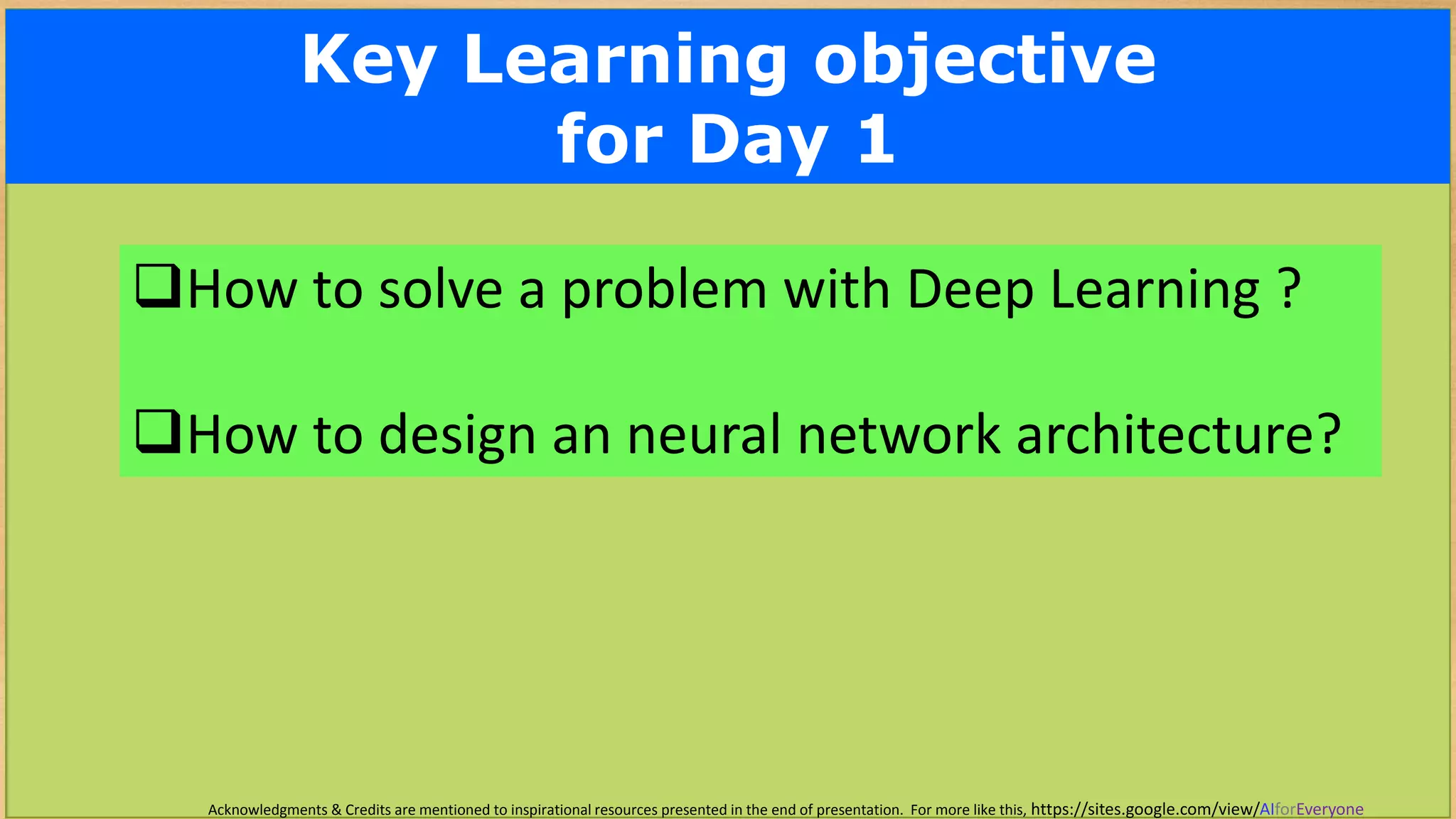 Key Learning objective for Day 1

❑How to solve a problem with Deep Learning ?

❑How to design an neural network architecture?

Acknowledgments & Credits are mentioned to inspirational resources presented in the end of presentation. For more like this, https://sites.google.com/view/AIforEveryone